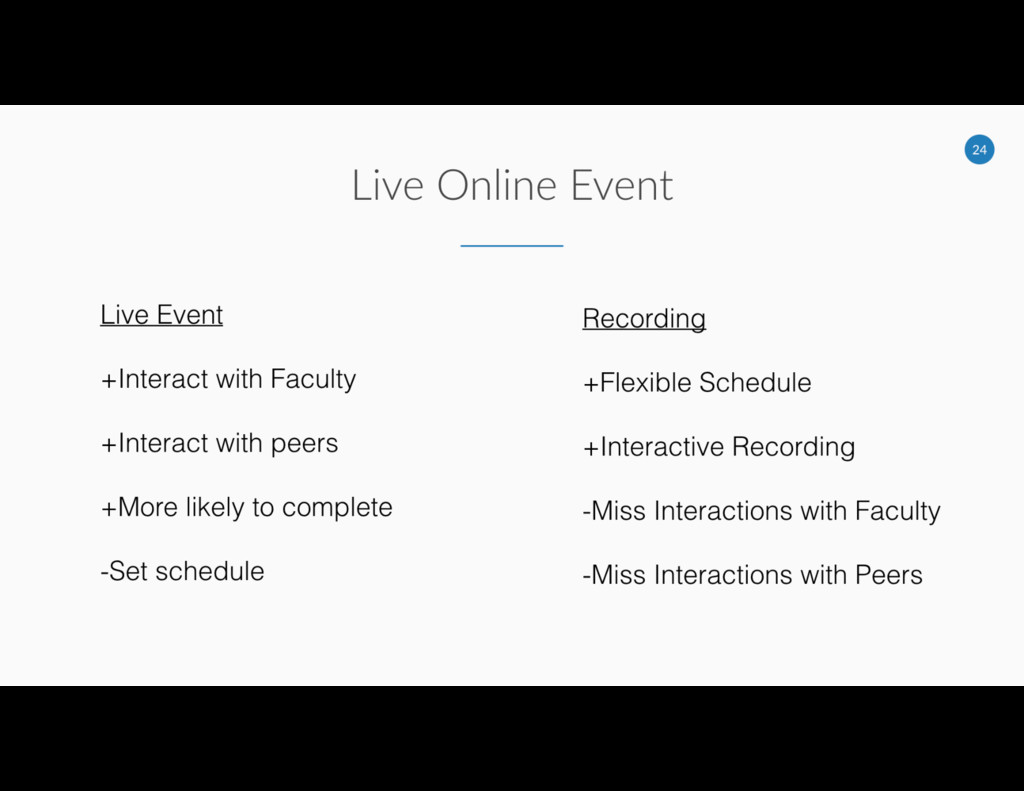 24

Live Online Event

Live Event

+Interact with Faculty

+Interact with peers

+More likely to complete

-Set schedule

Recording

+Flexible Schedule

+Interactive Recording

-Miss Interactions with Faculty

-Miss Interactions with Peers